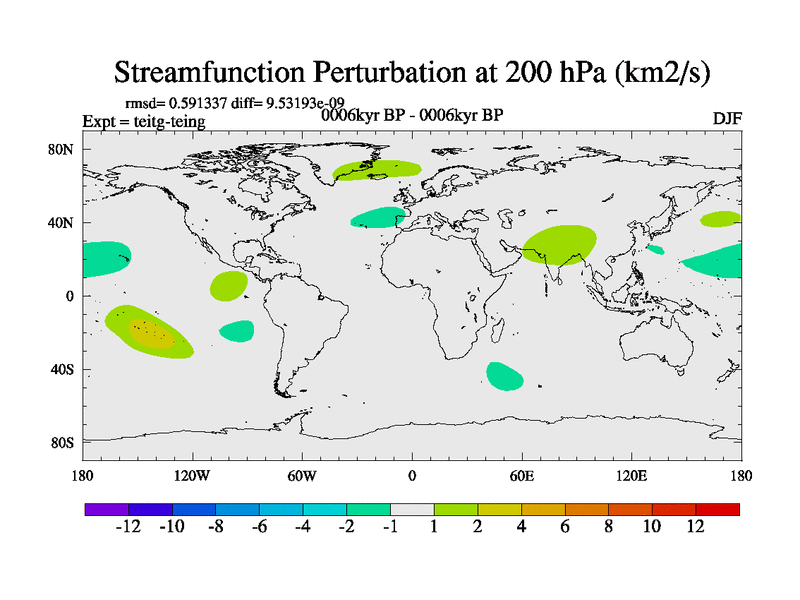 Streamfunction Perturbation at 200 hPa (km2/s)

rmsd= 0.591337 diff= 9.53193e-09
Expt = teitg-teing
0006kyr BP - 0006kyr BP
DJF

80N
40N
0
40S
80S

180
120W
60W
0
60E
120E
180

-12 -10 -8 -6 -4 -2 -1 1 2 4 6 8 10 12